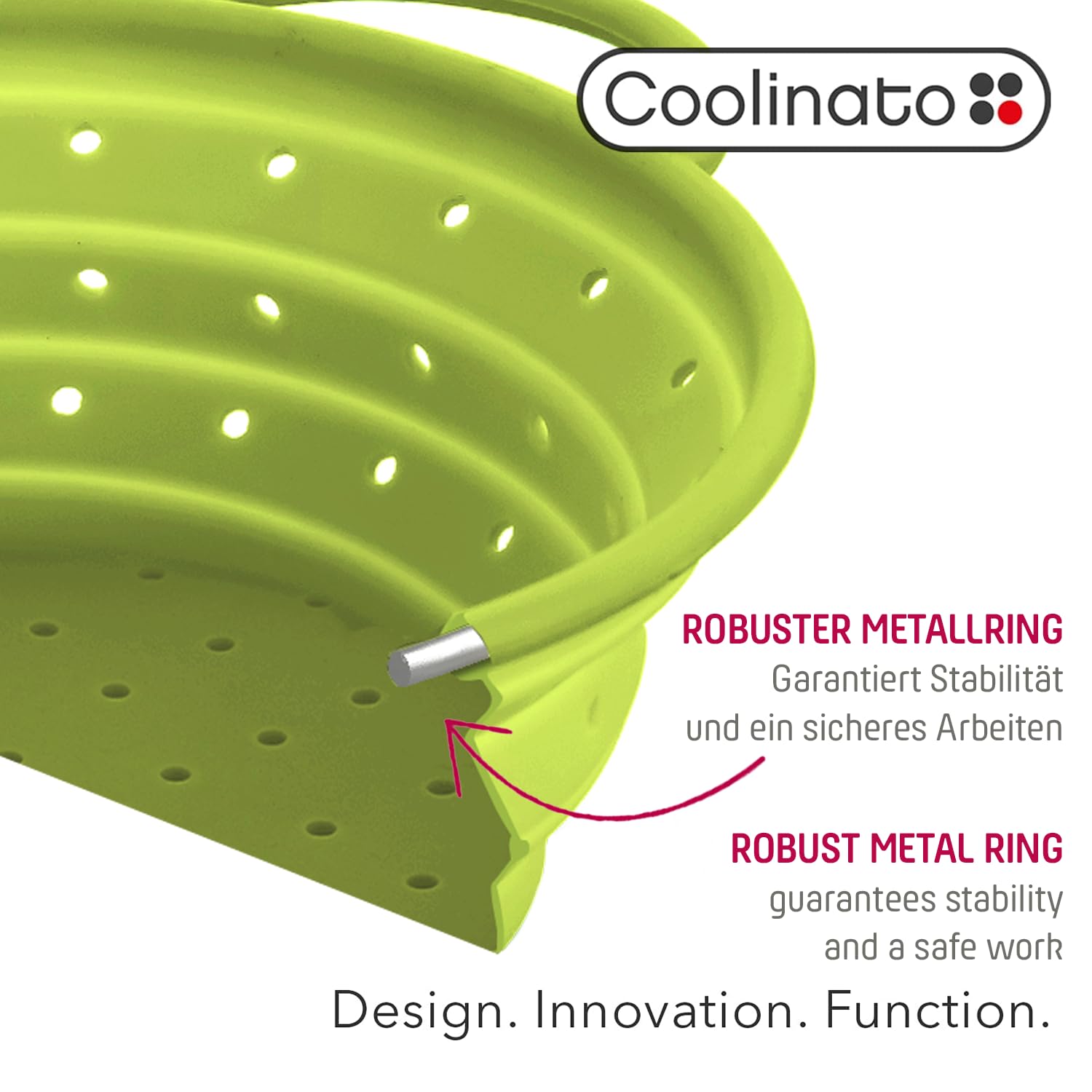 Coolinato

ROBUSTER METALLRING
Garantiert Stabilität und ein sicheres Arbeiten

ROBUST METAL RING
guarantees stability and a safe work

Design. Innovation. Function.